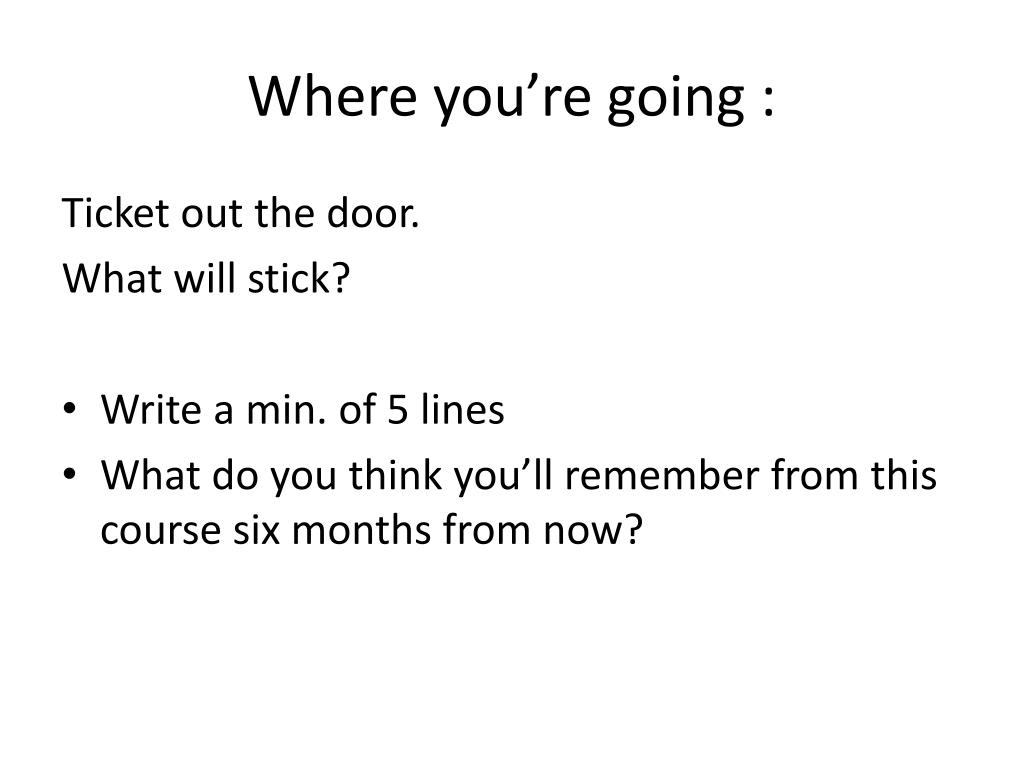 Where you’re going :

Ticket out the door.
What will stick?

• Write a min. of 5 lines
• What do you think you’ll remember from this course six months from now?